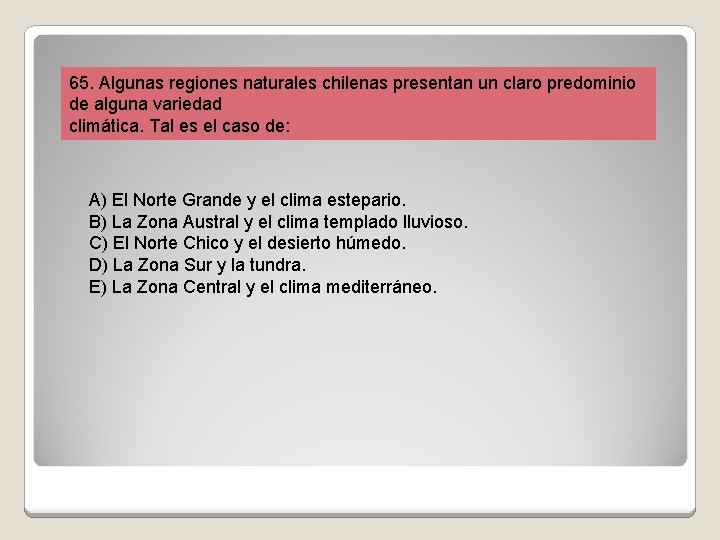 65. Algunas regiones naturales chilenas presentan un claro predominio de alguna variedad
climática. Tal es el caso de:

A) El Norte Grande y el clima estepario.
B) La Zona Austral y el clima templado lluvioso.
C) El Norte Chico y el desierto húmedo.
D) La Zona Sur y la tundra.
E) La Zona Central y el clima mediterráneo.